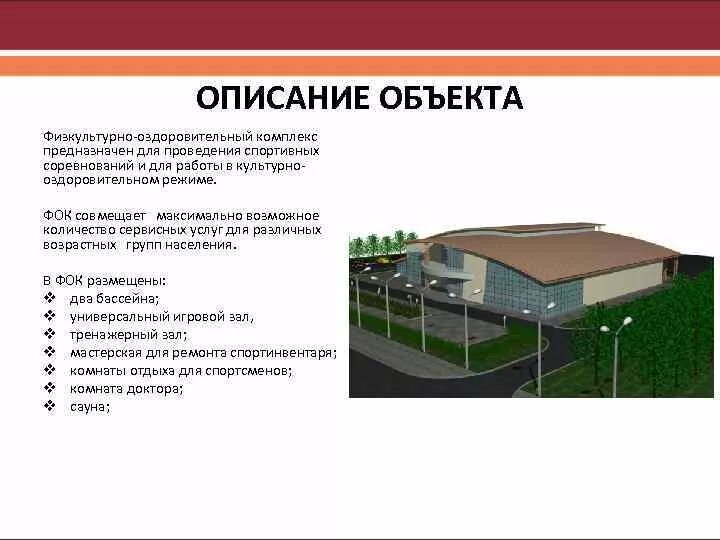 ОПИСАНИЕ ОБЪЕКТА

Физкультурно-оздоровительный комплекс предназначен для проведения спортивных соревнований и для работы в культурно-оздоровительном режиме.

ФОК совмещает максимально возможное количество сервисных услуг для различных возрастных групп населения.

В ФОК размещены:
❖ два бассейна;
❖ универсальный игровой зал,
❖ тренажерный зал;
❖ мастерская для ремонта спортинвентаря;
❖ комнаты отдыха для спортсменов;
❖ комната доктора;
❖ сауна;